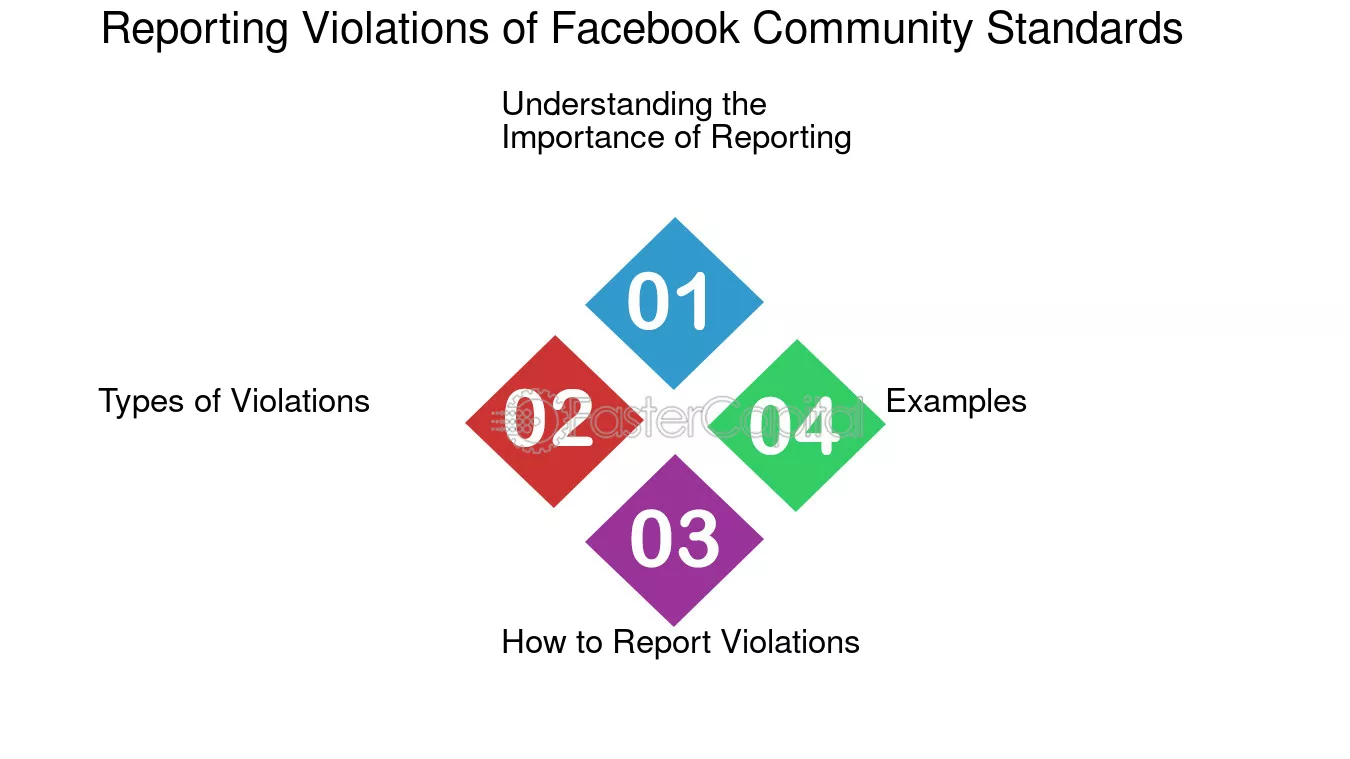 Reporting Violations of Facebook Community Standards

Understanding the Importance of Reporting

01

Types of Violations

02

FasterCapital

04

Examples

03

How to Report Violations